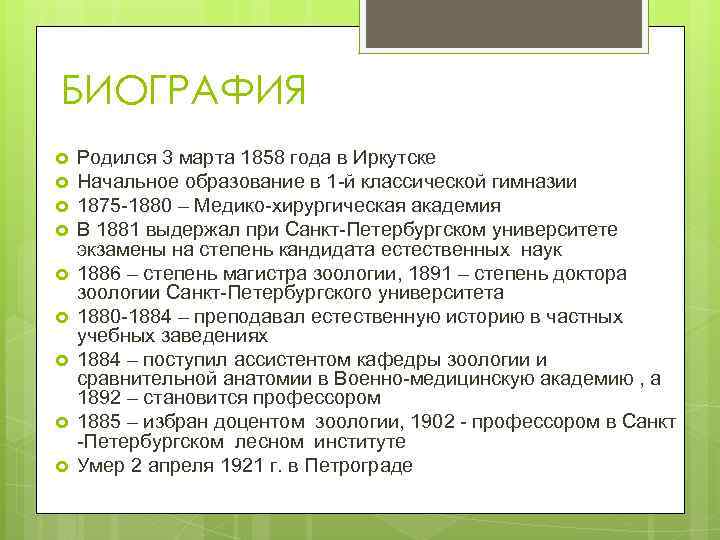 БИОГРАФИЯ

Родился 3 марта 1858 года в Иркутске

Начальное образование в 1-й классической гимназии

1875-1880 – Медико-хирургическая академия

В 1881 выдержал при Санкт-Петербургском университете экзамены на степень кандидата естественных наук

1886 – степень магистра зоологии, 1891 – степень доктора зоологии Санкт-Петербургского университета

1880-1884 – преподавал естественную историю в частных учебных заведениях

1884 – поступил ассистентом кафедры зоологии и сравнительной анатомии в Военно-медицинскую академию , а 1892 – становится профессором

1885 – избран доцентом зоологии, 1902 - профессором в Санкт -Петербургском лесном институте

Умер 2 апреля 1921 г. в Петрограде